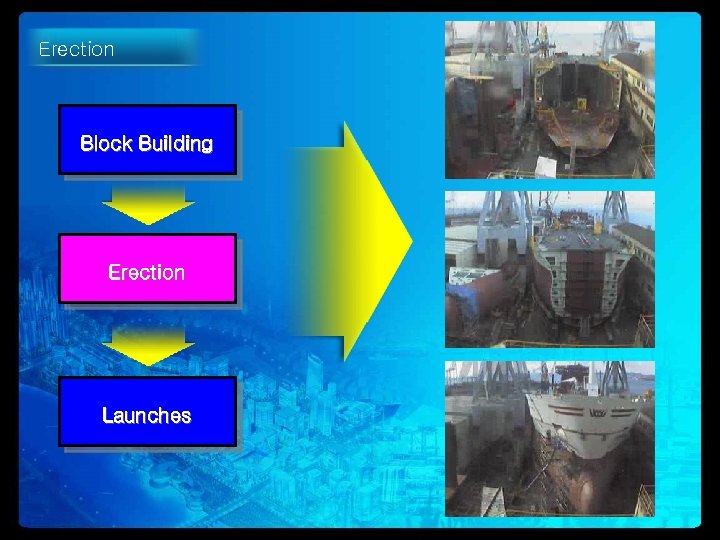 Erection

Block Building

Erection

Launches